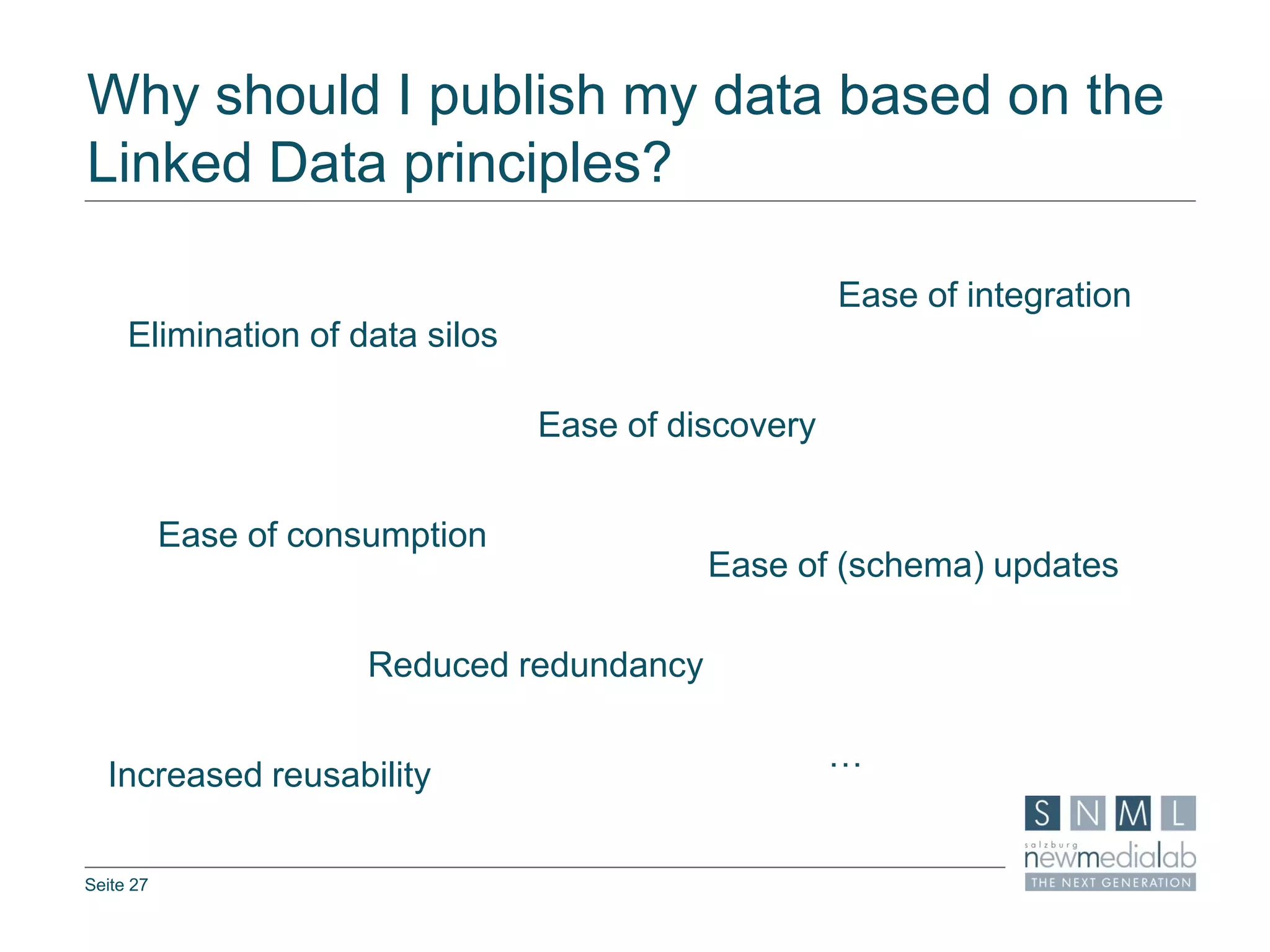 Why should I publish my data based on the Linked Data principles?

Ease of integration

Elimination of data silos

Ease of discovery

Ease of consumption

Ease of (schema) updates

Reduced redundancy

Increased reusability

…

S N M L
salzburg
newmedialab
THE NEXT GENERATION

Seite 27